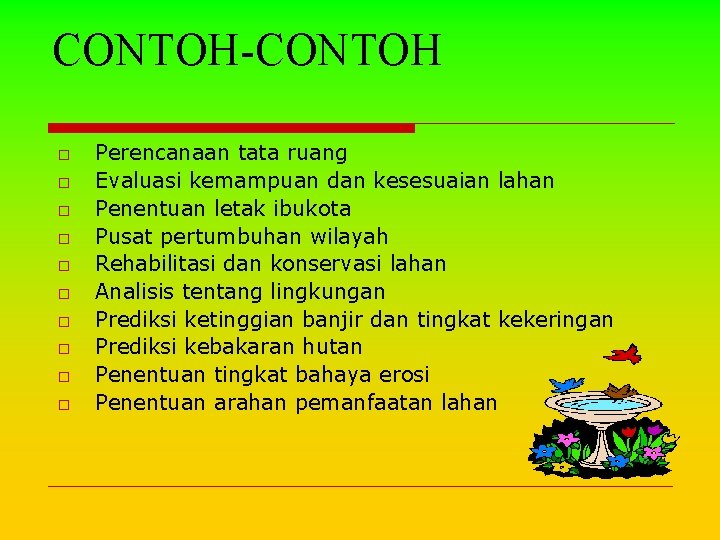 CONTOH-CONTOH

□ Perencanaan tata ruang
□ Evaluasi kemampuan dan kesesuaian lahan
□ Penentuan letak ibukota
□ Pusat pertumbuhan wilayah
□ Rehabilitasi dan konservasi lahan
□ Analisis tentang lingkungan
□ Prediksi ketinggian banjir dan tingkat kekeringan
□ Prediksi kebakaran hutan
□ Penentuan tingkat bahaya erosi
□ Penentuan arahan pemanfaatan lahan